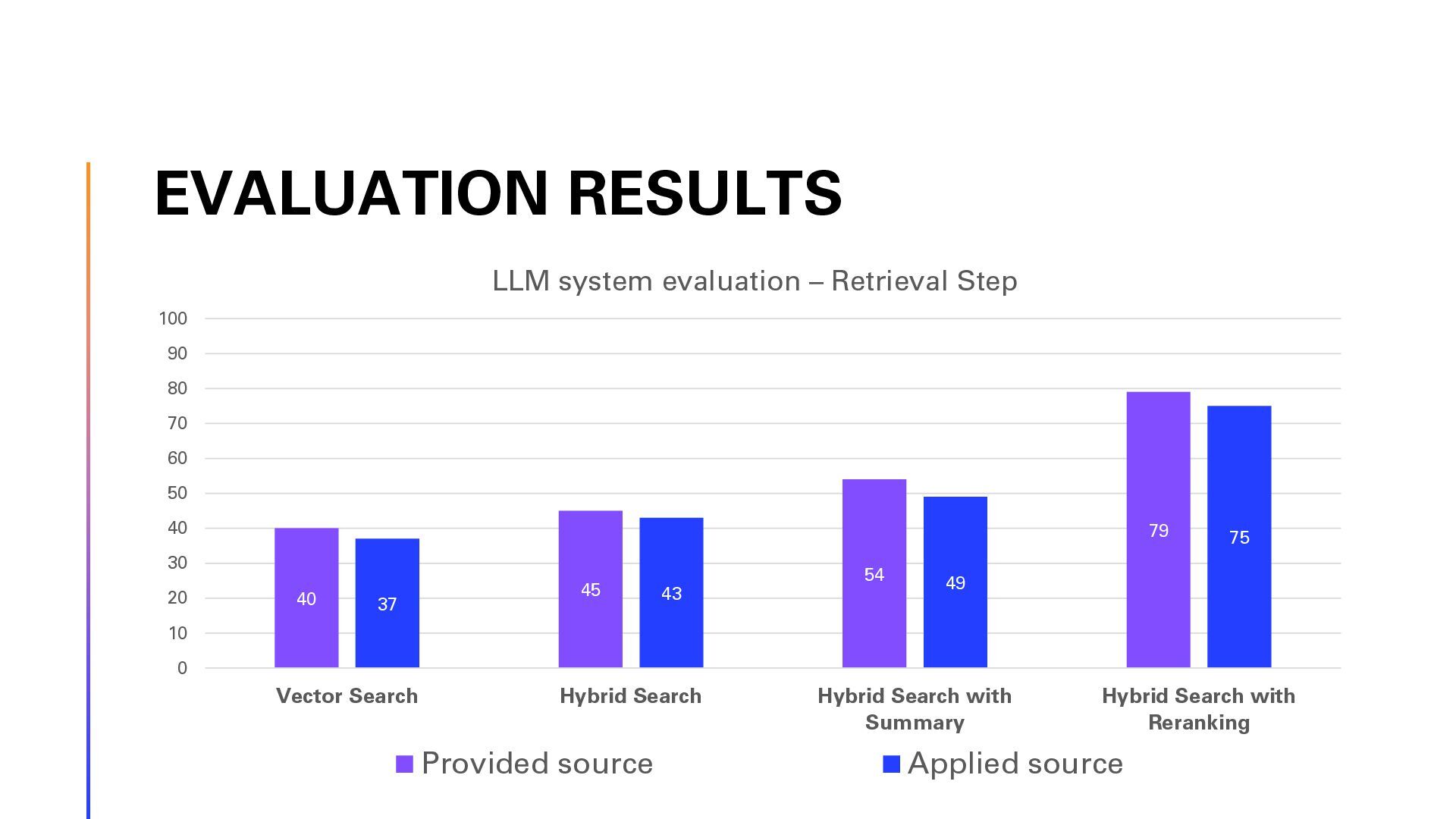 EVALUATION RESULTS

LLM system evaluation – Retrieval Step

100
90
80
70
60
50
40
30
20
10
0

40
37
45
43
54
49
79
75

Vector Search
Hybrid Search
Hybrid Search with Summary
Hybrid Search with Reranking

Provided source
Applied source